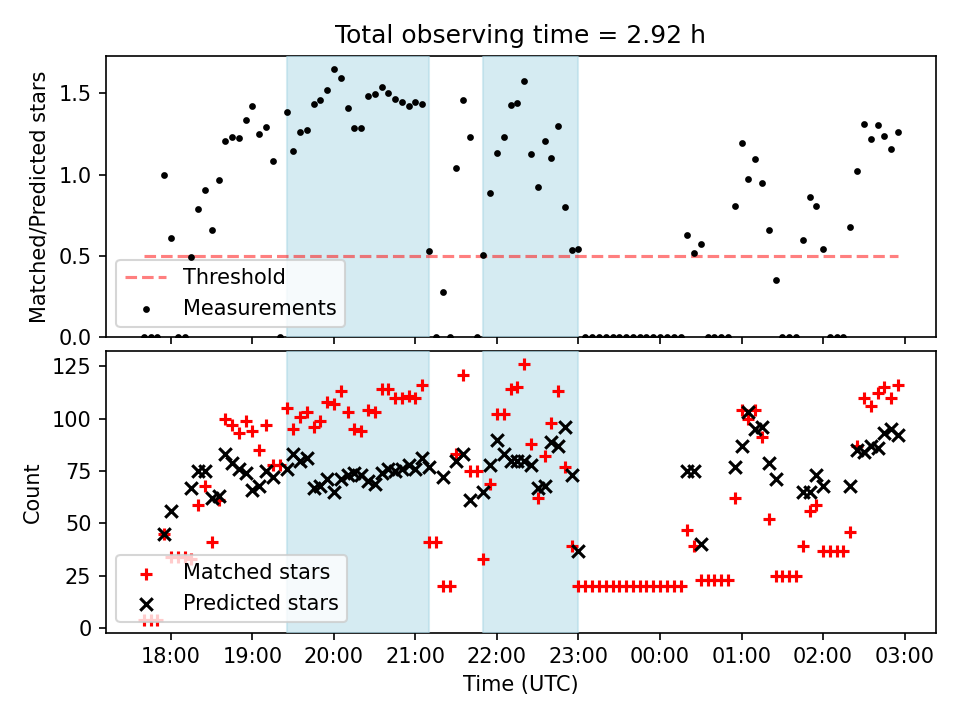 Total observing time = 2.92 h

Matched/Predicted stars

1.5
1.0
0.5
0.0

Threshold
Measurements

Count

125
100
75
50
25
0

Matched stars
Predicted stars

18:00
19:00
20:00
21:00
22:00
23:00
00:00
01:00
02:00
03:00

Time (UTC)